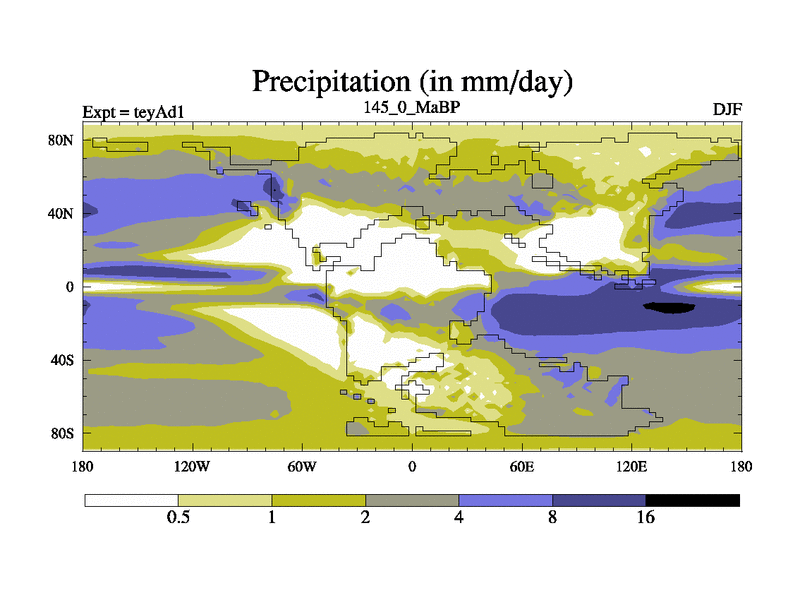 Precipitation (in mm/day)

Expt = teyAd1

145_0_MaBP

DJF

80N
40N
0
40S
80S

180
120W
60W
0
60E
120E
180

0.5
1
2
4
8
16